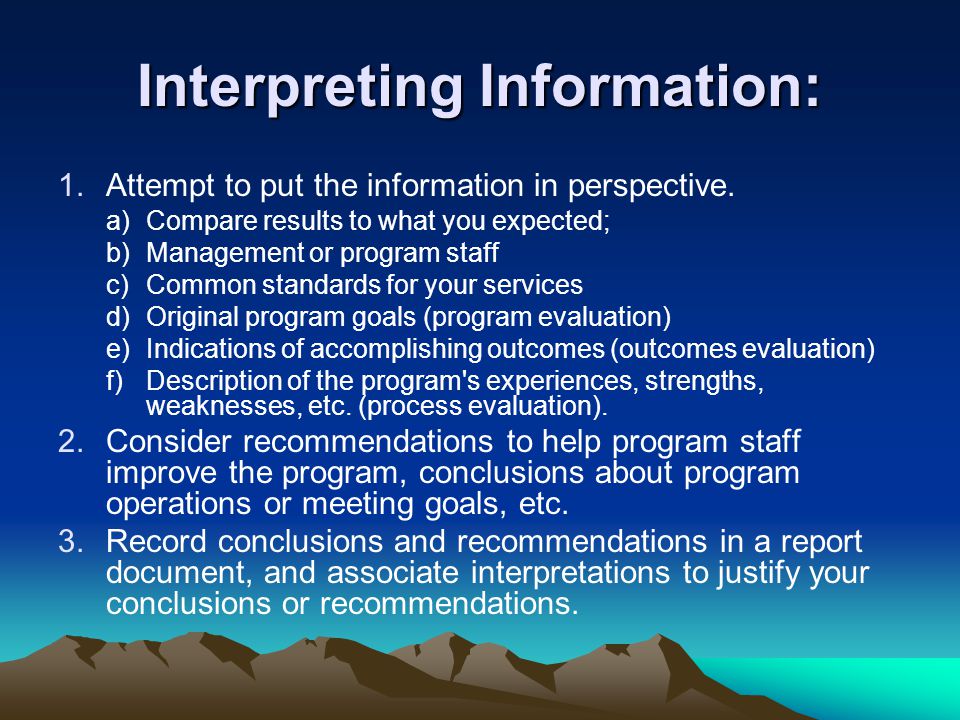 Interpreting Information:

1. Attempt to put the information in perspective.
a) Compare results to what you expected;
b) Management or program staff
c) Common standards for your services
d) Original program goals (program evaluation)
e) Indications of accomplishing outcomes (outcomes evaluation)
f) Description of the program's experiences, strengths, weaknesses, etc. (process evaluation).

2. Consider recommendations to help program staff improve the program, conclusions about program operations or meeting goals, etc.

3. Record conclusions and recommendations in a report document, and associate interpretations to justify your conclusions or recommendations.